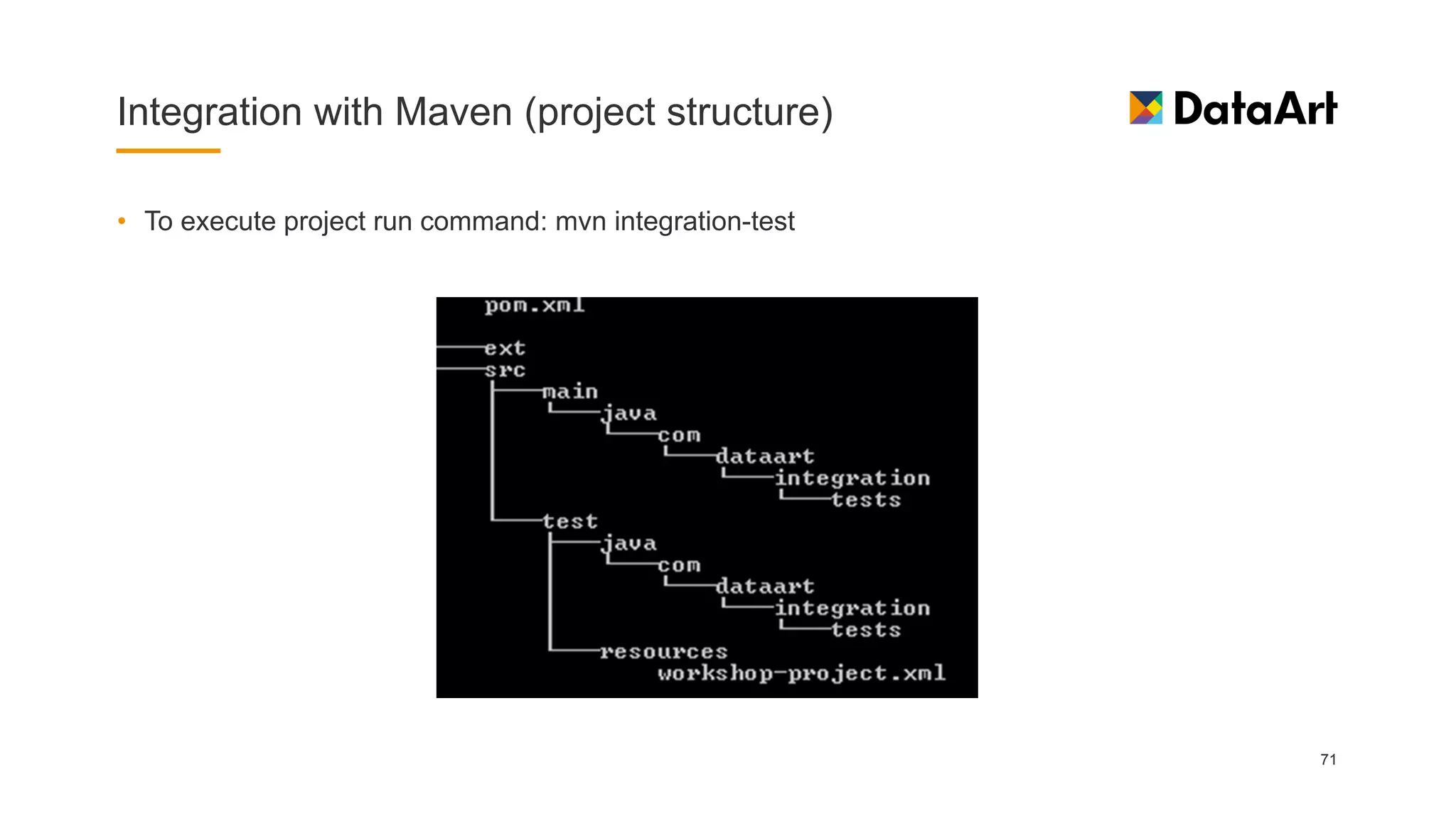 Integration with Maven (project structure)

DataArt

• To execute project run command: mvn integration-test

pom.xml
ext
src
main
java
com
dataart
integration
tests
test
java
com
dataart
integration
tests
resources
workshop-project.xml

71